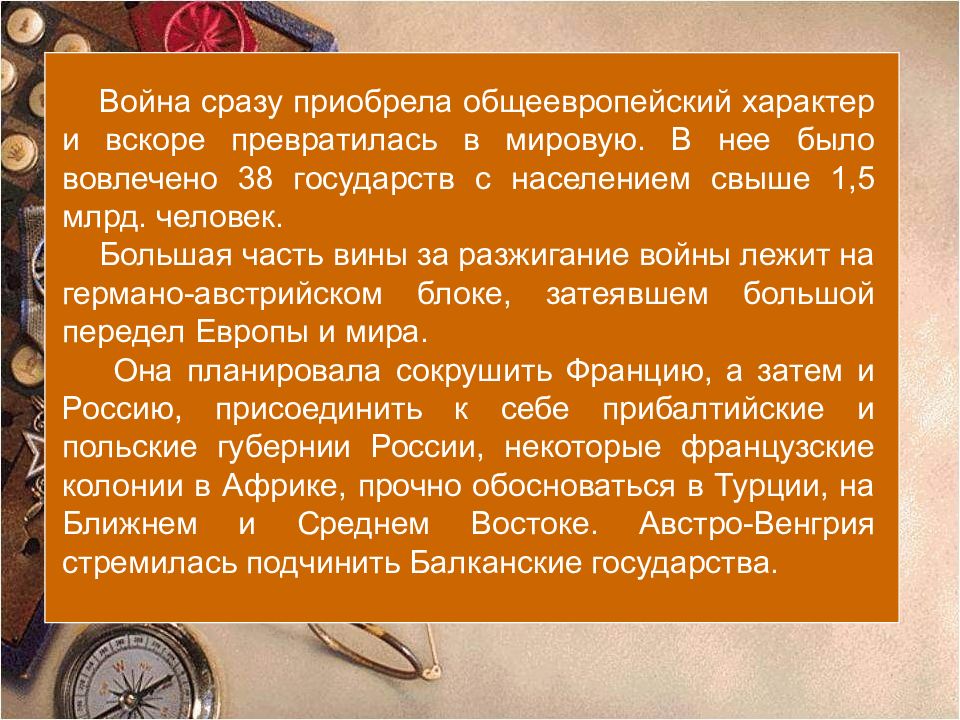 Война сразу приобрела общеевропейский характер и вскоре превратилась в мировую. В нее было вовлечено 38 государств с населением свыше 1,5 млрд. человек.

Большая часть вины за разжигание войны лежит на германо-австрийском блоке, затеявшем большой передел Европы и мира.

Она планировала сокрушить Францию, а затем и Россию, присоединить к себе прибалтийские и польские губернии России, некоторые французские колонии в Африке, прочно обосноваться в Турции, на Ближнем и Среднем Востоке. Австро-Венгрия стремилась подчинить Балканские государства.